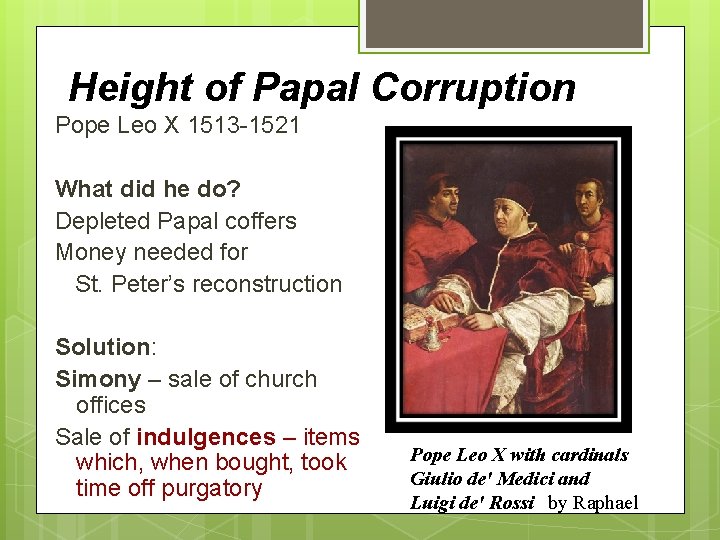 Height of Papal Corruption

Pope Leo X 1513-1521

What did he do?

Depleted Papal coffers

Money needed for St. Peter's reconstruction

Solution:

Simony – sale of church offices

Sale of indulgences – items which, when bought, took time off purgatory

Pope Leo X with cardinals Giulio de' Medici and Luigi de' Rossi by Raphael